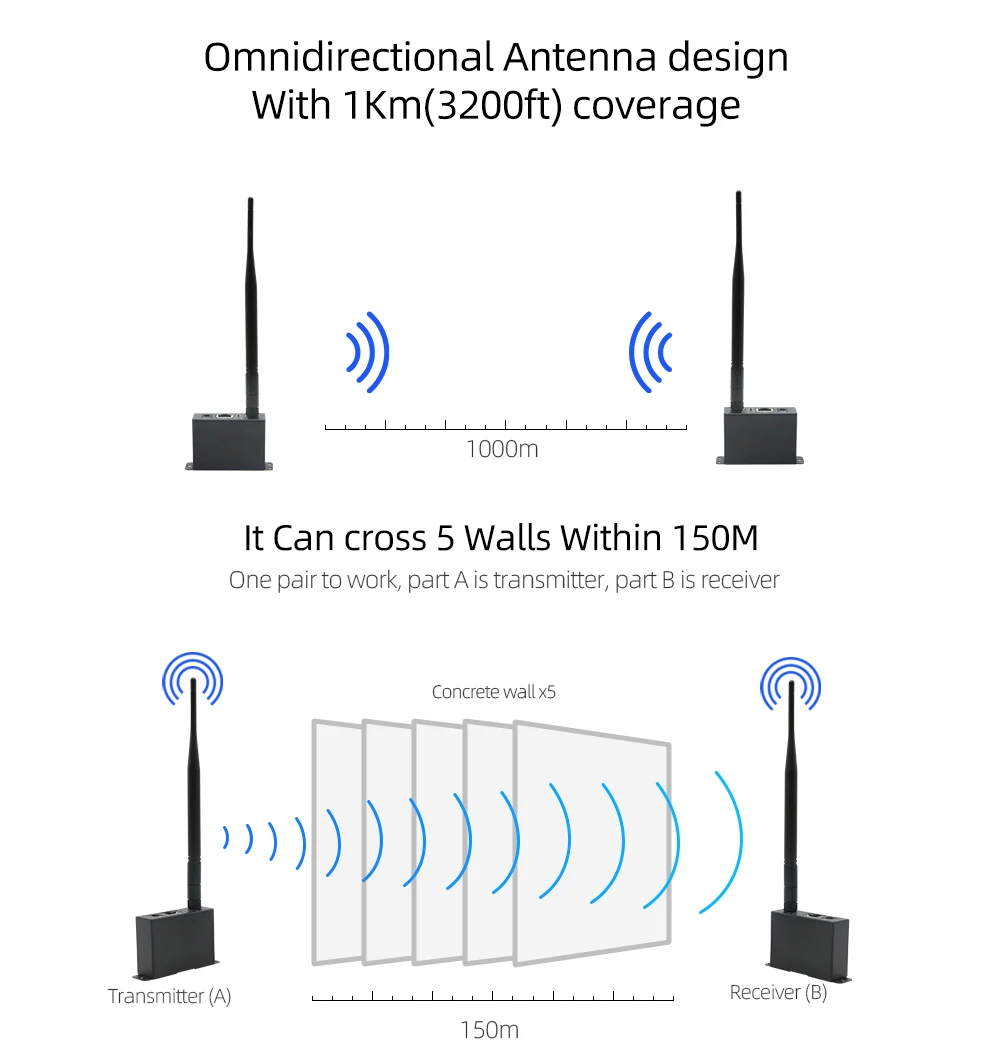 Omnidirectional Antenna design
With 1Km(3200ft) coverage

1000m

It Can cross 5 Walls Within 150M

One pair to work, part A is transmitter, part B is receiver

Concrete wall x5

Transmitter (A)

Receiver (B)

150m